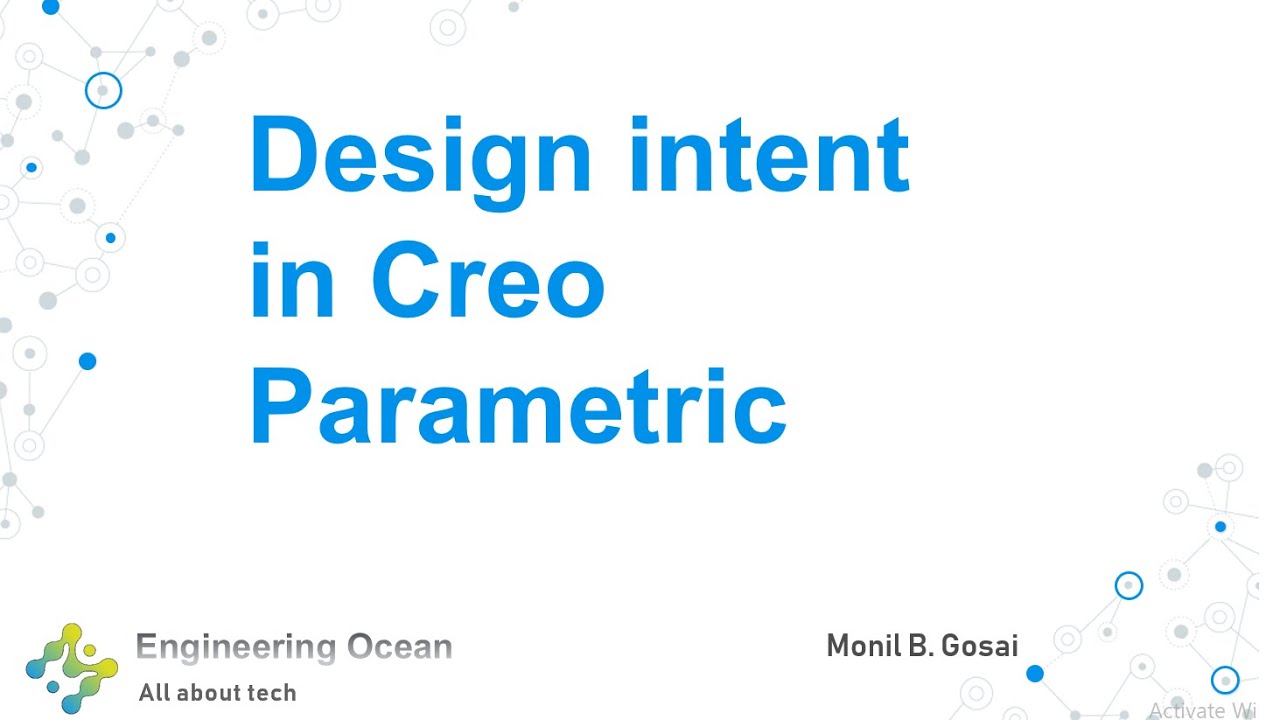 Design intent in Creo Parametric

Engineering Ocean
All about tech

Monil B. Gosai

Activate Wi